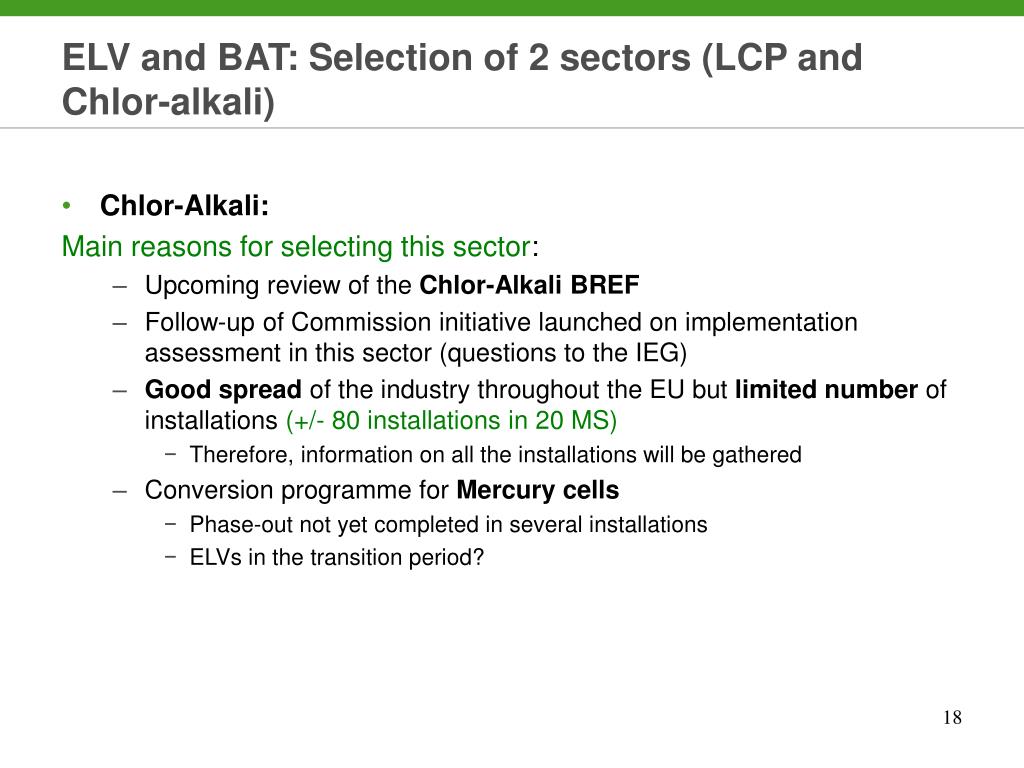 ELV and BAT: Selection of 2 sectors (LCP and Chlor-alkali)

• Chlor-Alkali:

Main reasons for selecting this sector:

– Upcoming review of the Chlor-Alkali BREF
– Follow-up of Commission initiative launched on implementation assessment in this sector (questions to the IEG)
– Good spread of the industry throughout the EU but limited number of installations (+/- 80 installations in 20 MS)
  − Therefore, information on all the installations will be gathered
– Conversion programme for Mercury cells
  − Phase-out not yet completed in several installations
  − ELVs in the transition period?

18